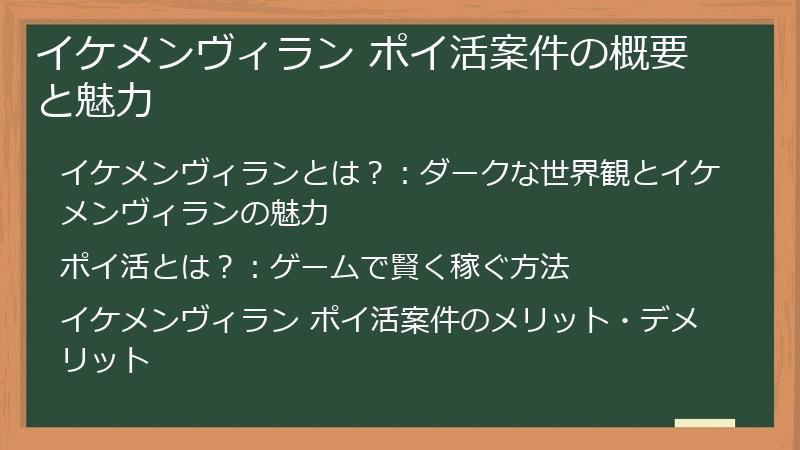 イケメンヴィラン ポイ活案件の概要と魅力

イケメンヴィランとは？：ダークな世界観とイケメンヴィランの魅力

ポイ活とは？：ゲームで賢く稼ぐ方法

イケメンヴィラン ポイ活案件のメリット・デメリット